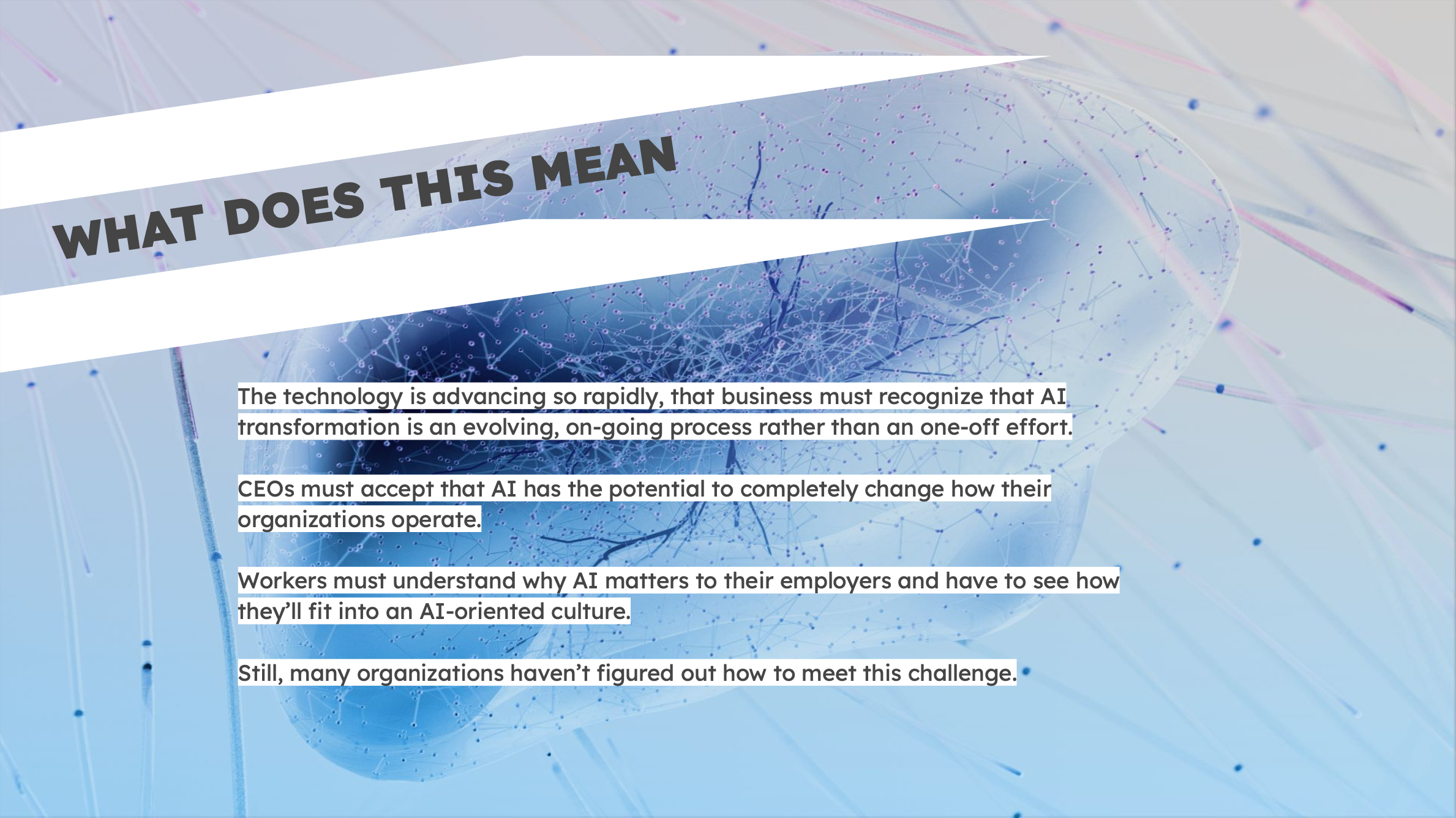 WHAT DOES THIS MEAN

The technology is advancing so rapidly, that business must recognize that AI transformation is an evolving, on-going process rather than an one-off effort.

CEOs must accept that AI has the potential to completely change how their organizations operate.

Workers must understand why AI matters to their employers and have to see how they'll fit into an AI-oriented culture.

Still, many organizations haven't figured out how to meet this challenge.